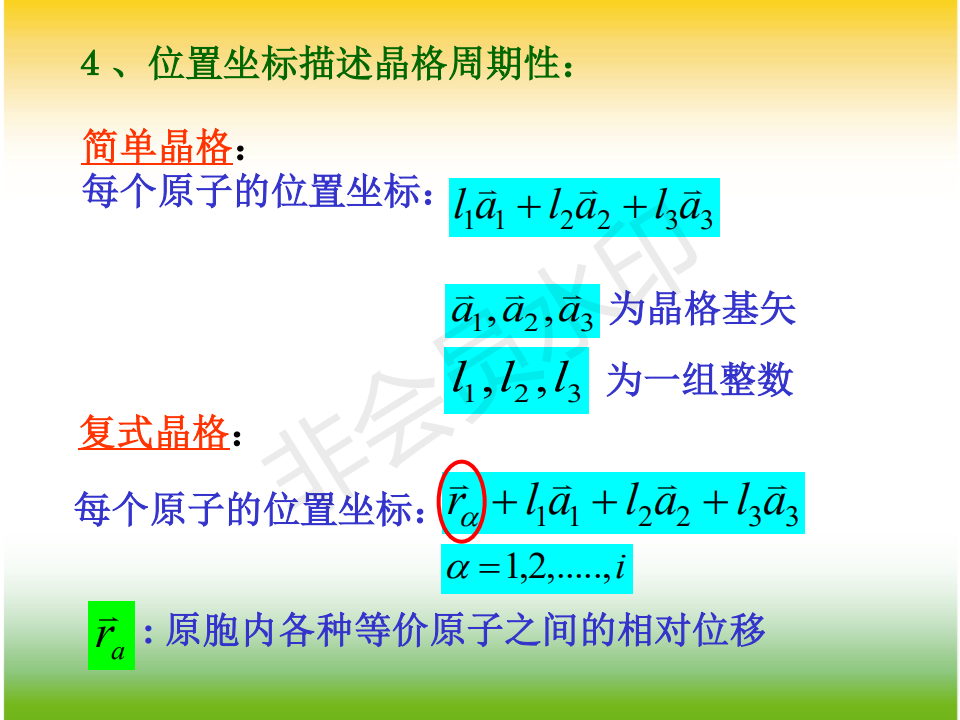 4 、位置坐标描述晶格周期性：

简单晶格：
每个原子的位置坐标：$l_1\vec{a}_1 + l_2\vec{a}_2 + l_3\vec{a}_3$

$\vec{a}_1, \vec{a}_2, \vec{a}_3$ 为晶格基矢

$l_1, l_2, l_3$ 为一组整数

复式晶格：
每个原子的位置坐标：$\vec{r}_\alpha + l_1\vec{a}_1 + l_2\vec{a}_2 + l_3\vec{a}_3$

$\alpha = 1,2,.....,i$

$\vec{r}_a$ ：原胞内各种等价原子之间的相对位移

非会员水印